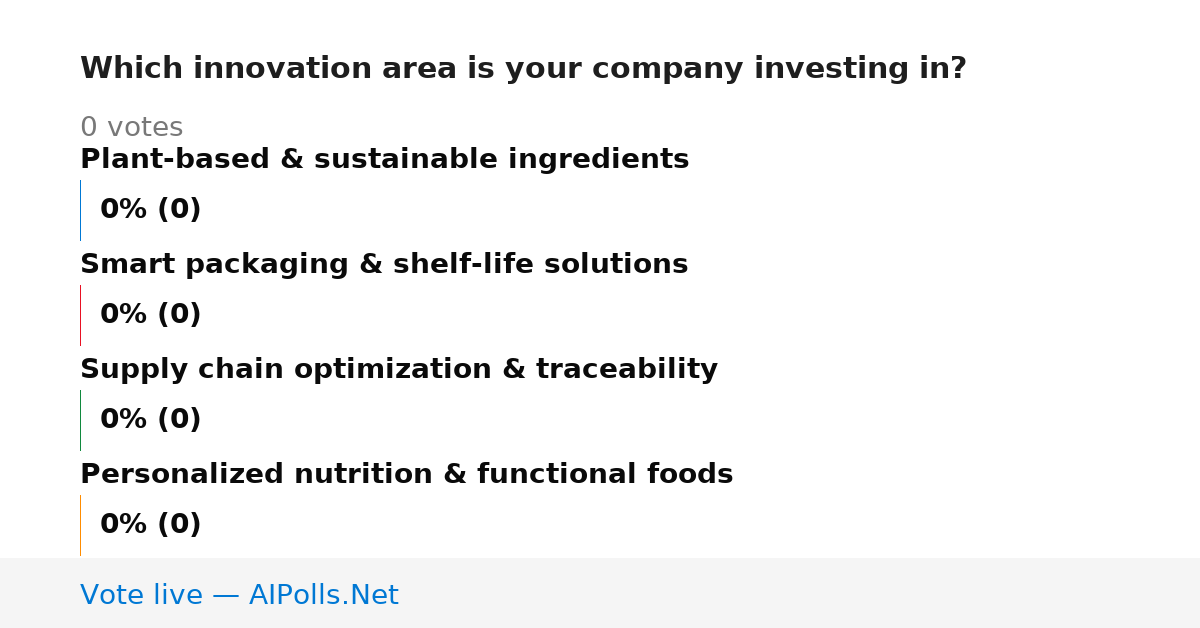 Which innovation area is your company investing in?

0 votes

Plant-based & sustainable ingredients

0% (0)

Smart packaging & shelf-life solutions

0% (0)

Supply chain optimization & traceability

0% (0)

Personalized nutrition & functional foods

0% (0)

Vote live — AIPolls.Net